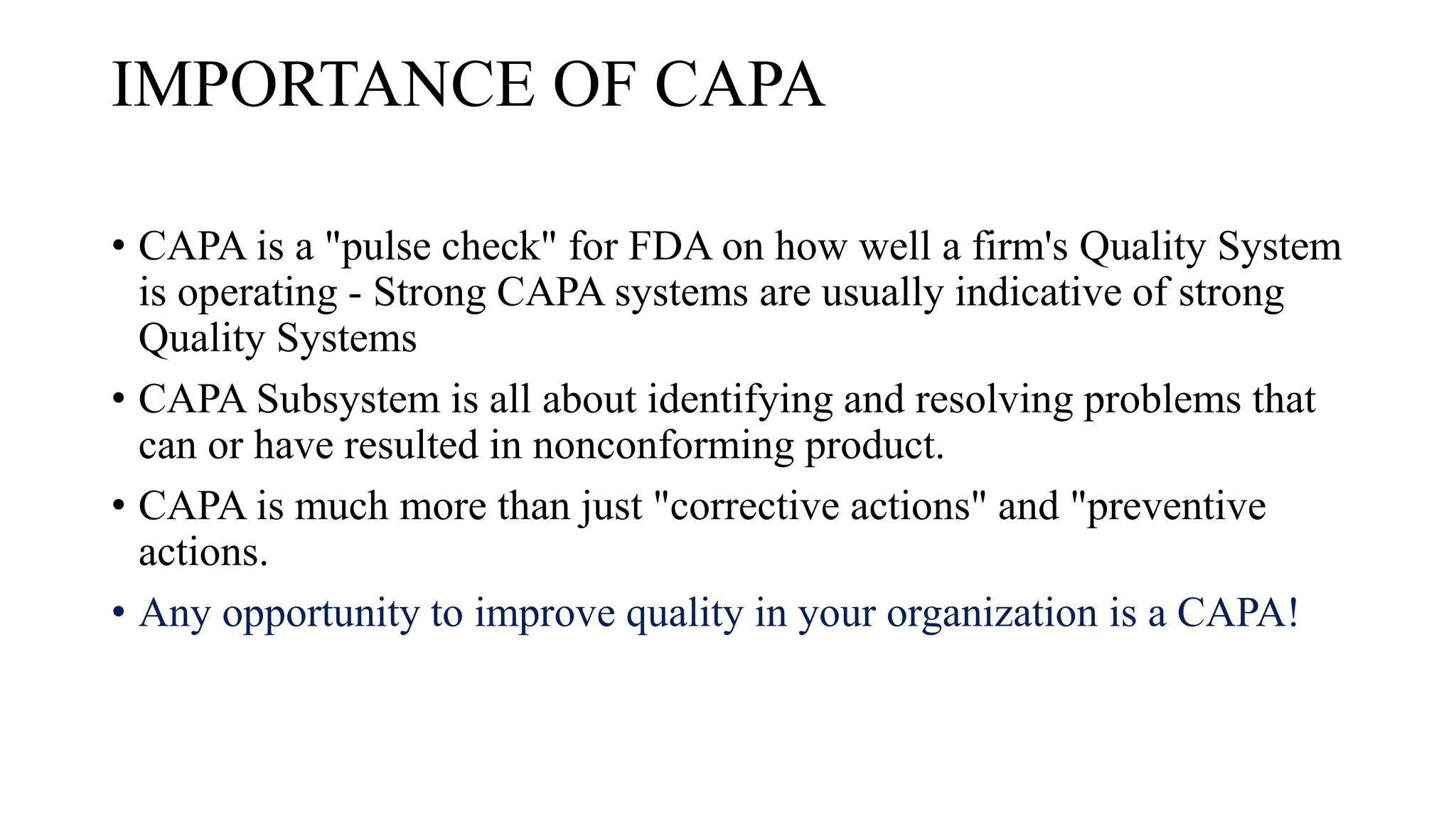 IMPORTANCE OF CAPA

• CAPA is a "pulse check" for FDA on how well a firm's Quality System is operating - Strong CAPA systems are usually indicative of strong Quality Systems

• CAPA Subsystem is all about identifying and resolving problems that can or have resulted in nonconforming product.

• CAPA is much more than just "corrective actions" and "preventive actions.

• Any opportunity to improve quality in your organization is a CAPA!